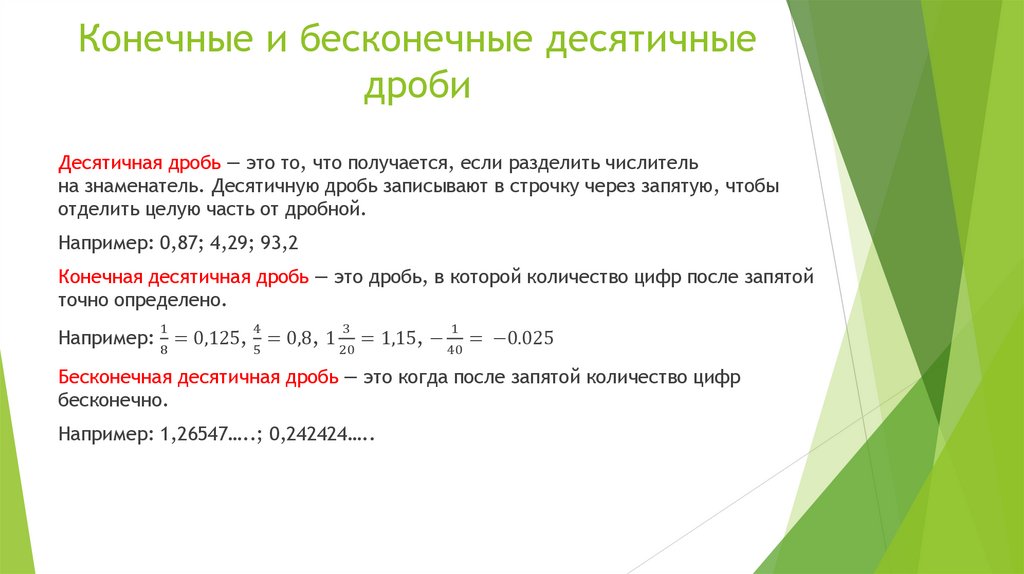 Конечные и бесконечные десятичные дроби

Десятичная дробь — это то, что получается, если разделить числитель на знаменатель. Десятичную дробь записывают в строчку через запятую, чтобы отделить целую часть от дробной.

Например: 0,87; 4,29; 93,2

Конечная десятичная дробь — это дробь, в которой количество цифр после запятой точно определено.

Например: $\frac{1}{8} = 0{,}125$, $\frac{4}{5} = 0{,}8$, $1\frac{3}{20} = 1{,}15$, $-\frac{1}{40} = -0.025$

Бесконечная десятичная дробь — это когда после запятой количество цифр бесконечно.

Например: 1,26547…..; 0,242424…..